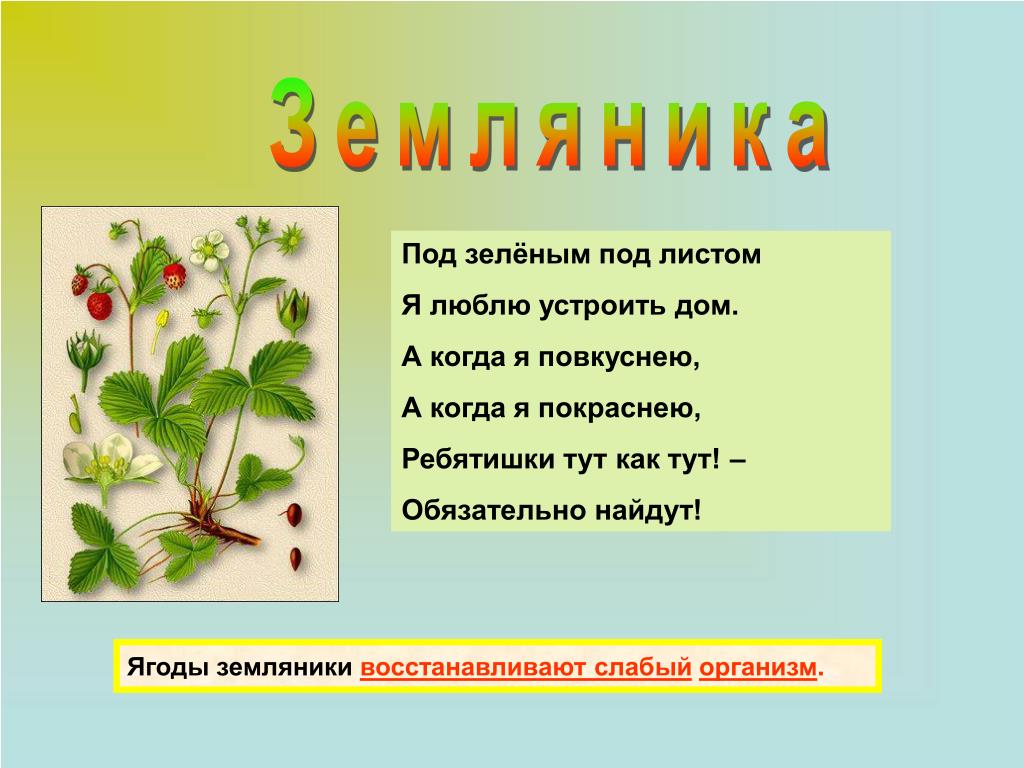 Земляника

Под зелёным под листом

Я люблю устроить дом.

А когда я повкуснею,

А когда я покраснею,

Ребятишки тут как тут! –

Обязательно найдут!

Ягоды земляники восстанавливают слабый организм.